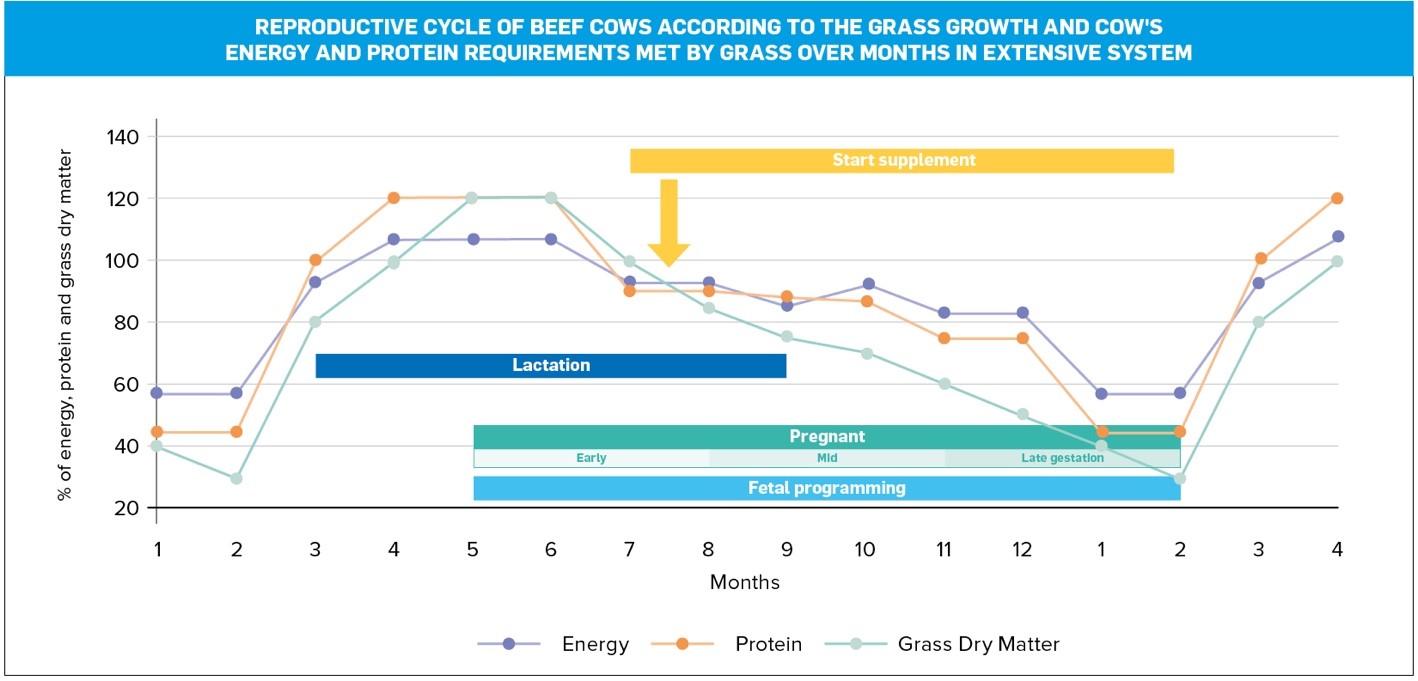 REPRODUCTIVE CYCLE OF BEEF COWS ACCORDING TO THE GRASS GROWTH AND COW'S ENERGY AND PROTEIN REQUIREMENTS MET BY GRASS OVER MONTHS IN EXTENSIVE SYSTEM

% of energy, protein and grass dry matter

140
120
100
80
60
40
20

Start supplement

Lactation

Pregnant

Early

Mid

Late gestation

Fetal programming

1 2 3 4 5 6 7 8 9 10 11 12 1 2 3 4

Months

Energy Protein Grass Dry Matter